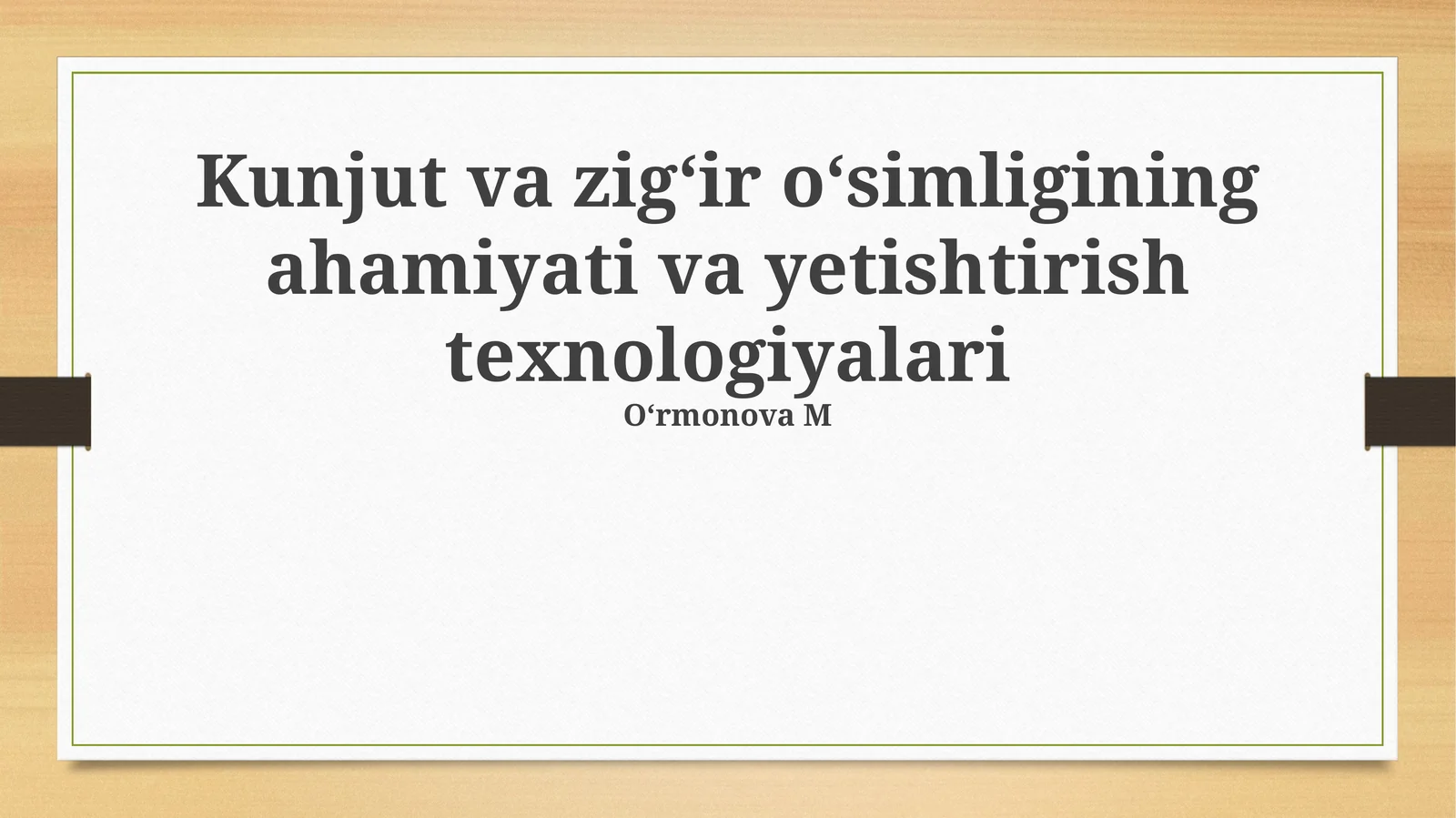 Kunjut va zig‘ir o‘simligining ahamiyati va yetishtirish texnologiyalari
O‘rmonova M